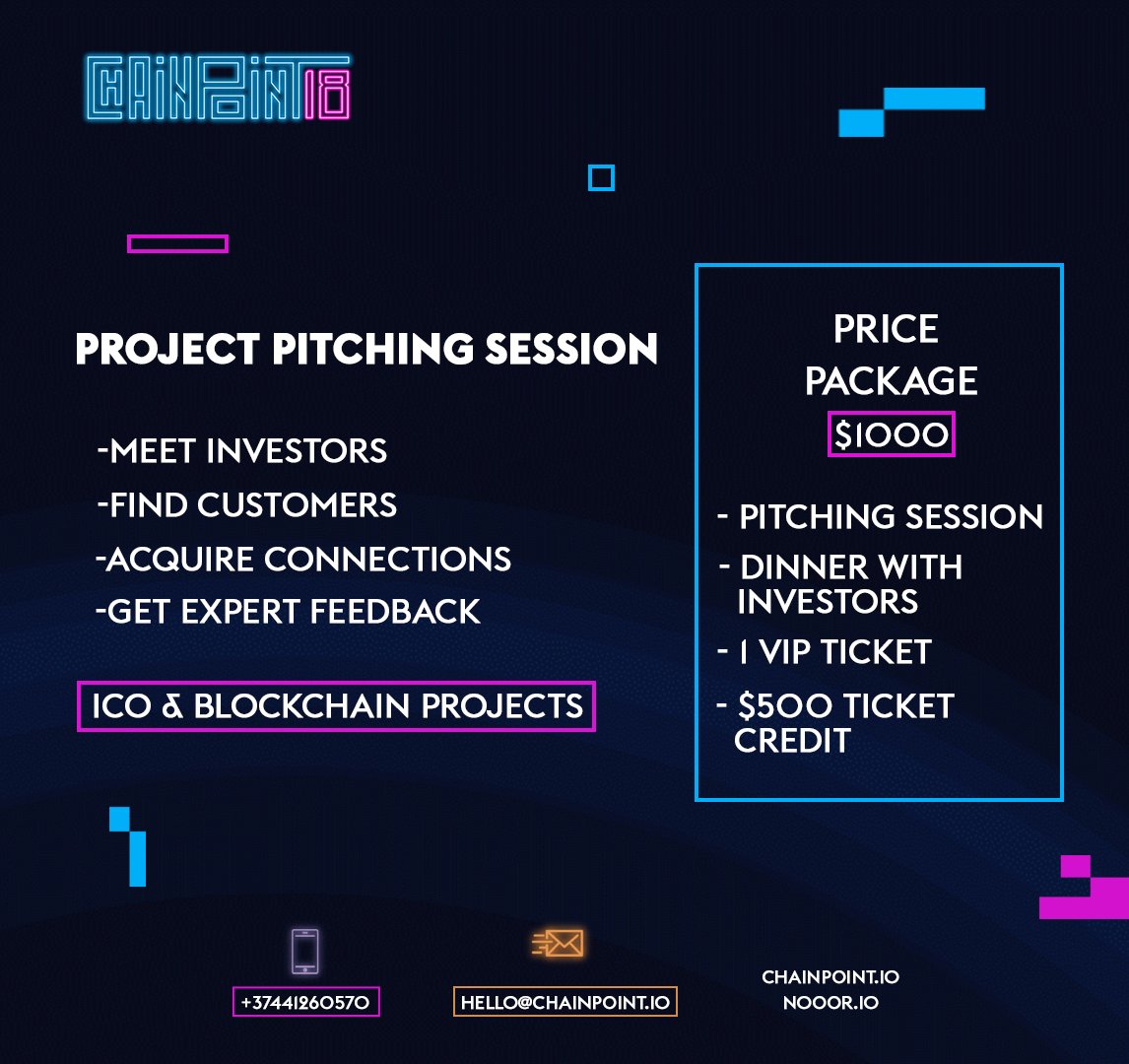 CHAINPOINT18

PROJECT PITCHING SESSION

-MEET INVESTORS
-FIND CUSTOMERS
-ACQUIRE CONNECTIONS
-GET EXPERT FEEDBACK

ICO & BLOCKCHAIN PROJECTS

PRICE PACKAGE
$1000

- PITCHING SESSION
- DINNER WITH INVESTORS
- 1 VIP TICKET
- $500 TICKET CREDIT

+37441260570

HELLO@CHAINPOINT.IO

CHAINPOINT.IO
NOOOR.IO